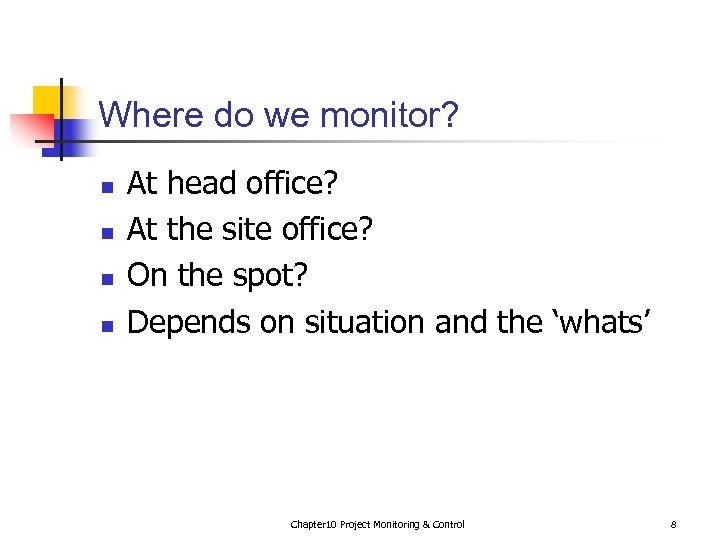 Where do we monitor?

- At head office?
- At the site office?
- On the spot?
- Depends on situation and the ‘whats’

Chapter10 Project Monitoring & Control

8